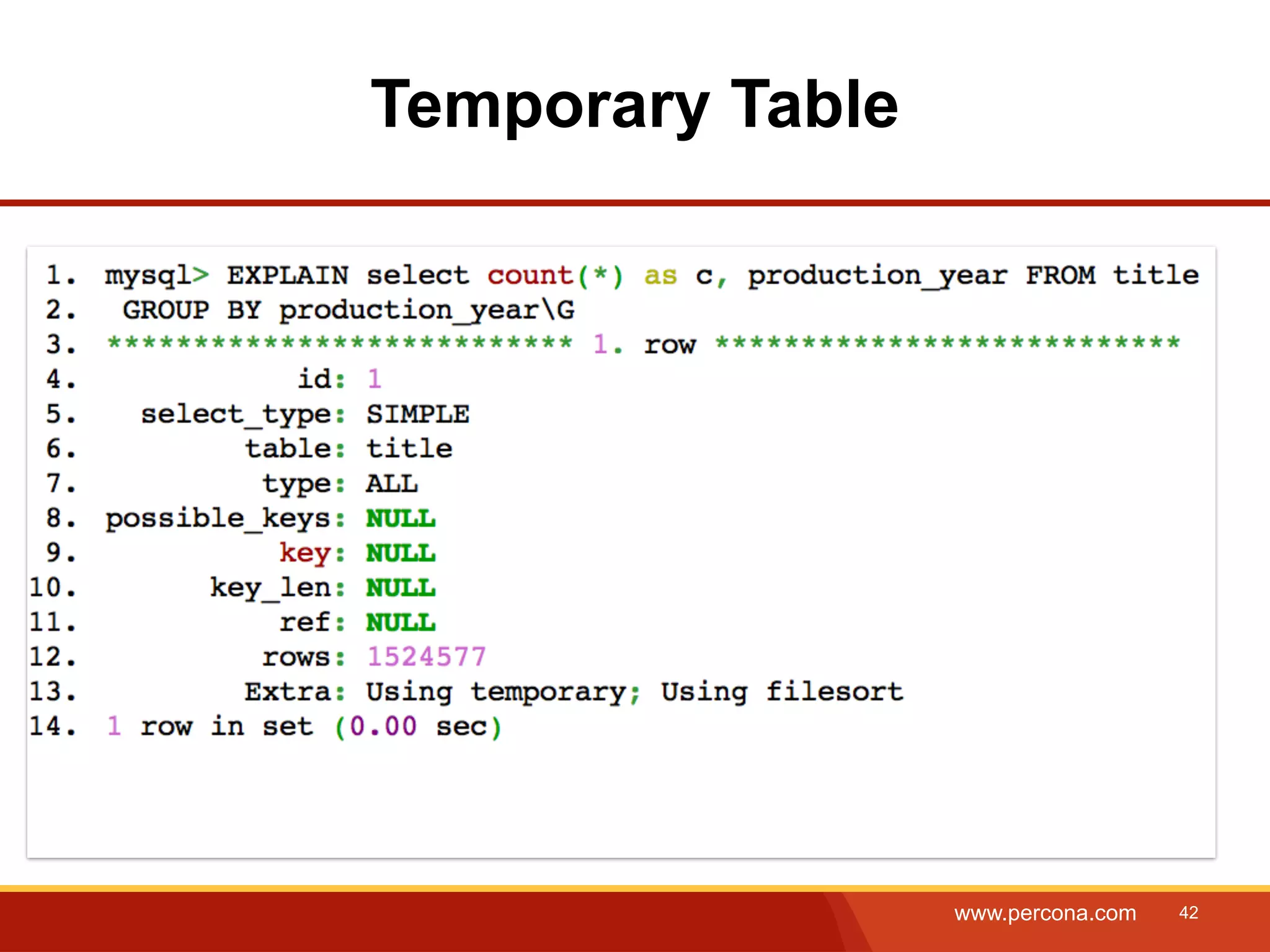 Temporary Table

1. mysql> EXPLAIN select count(*) as c, production_year FROM title
2. GROUP BY production_year\G
3. *************************** 1. row ***************************
4. id: 1
5. select_type: SIMPLE
6. table: title
7. type: ALL
8. possible_keys: NULL
9. key: NULL
10. key_len: NULL
11. ref: NULL
12. rows: 1524577
13. Extra: Using temporary; Using filesort
14. 1 row in set (0.00 sec)

www.percona.com 42